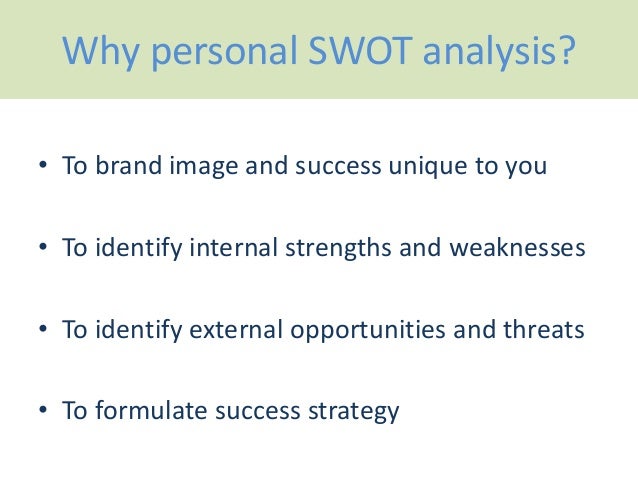 Why personal SWOT analysis?

• To brand image and success unique to you

• To identify internal strengths and weaknesses

• To identify external opportunities and threats

• To formulate success strategy